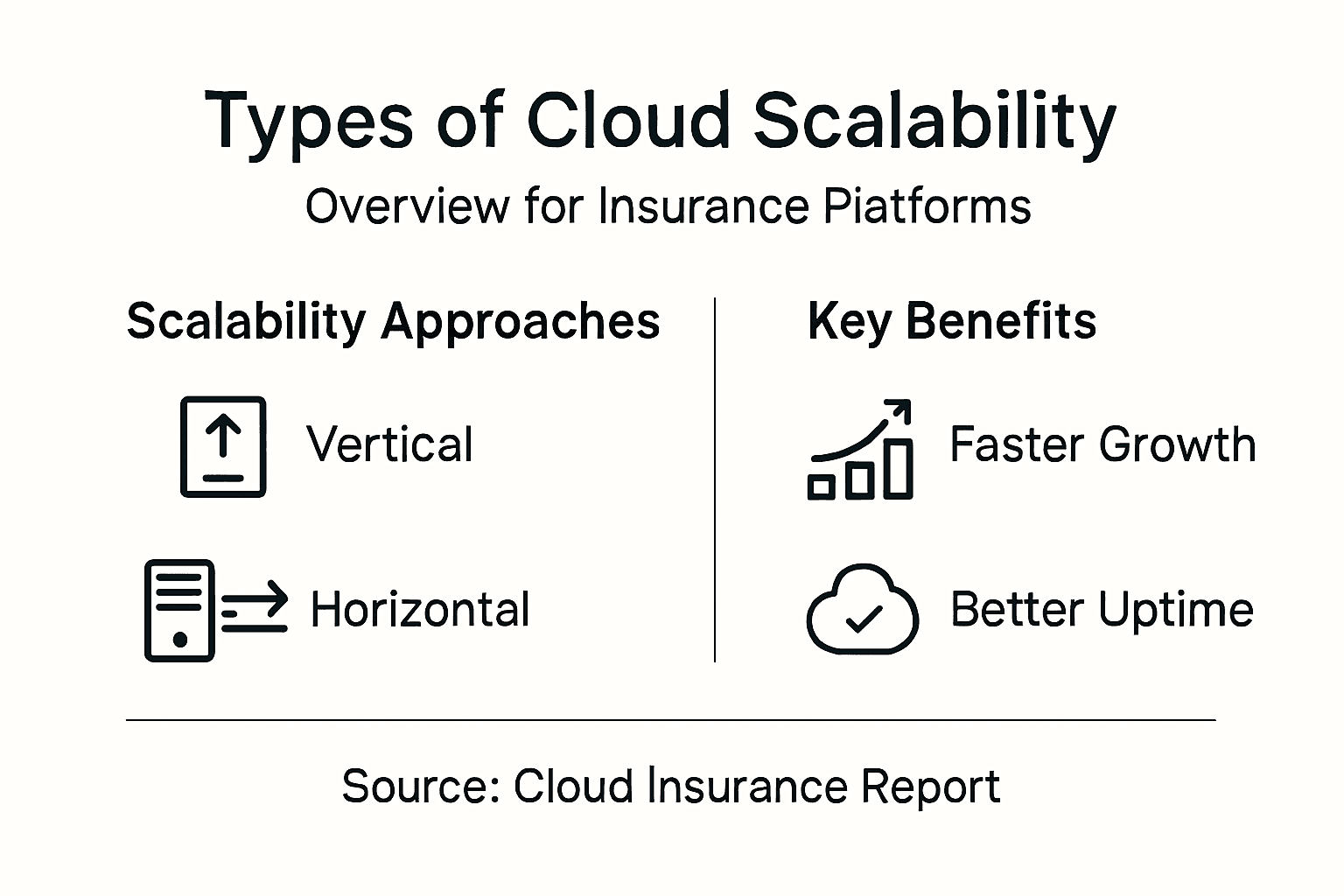 Types of Cloud Scalability

Overview for Insurance Piatforms

Scalability Approaches

Vertical

Horizontal

Key Benefits

Faster Growth

Better Uptime

Source: Cloud Insurance Report